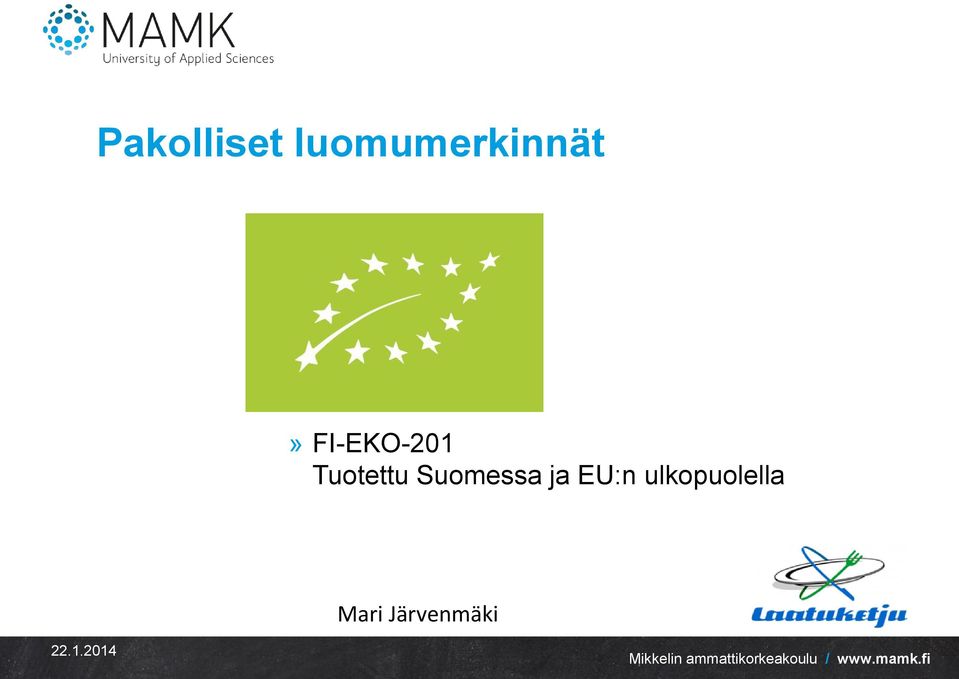 MAMK
University of Applied Sciences

Pakolliset luomumerkinnät

» FI-EKO-201
Tuotettu Suomessa ja EU:n ulkopuolella

Mari Järvenmäki

Laatuketju

22.1.2014

Mikkelin ammattikorkeakoulu / www.mamk.fi